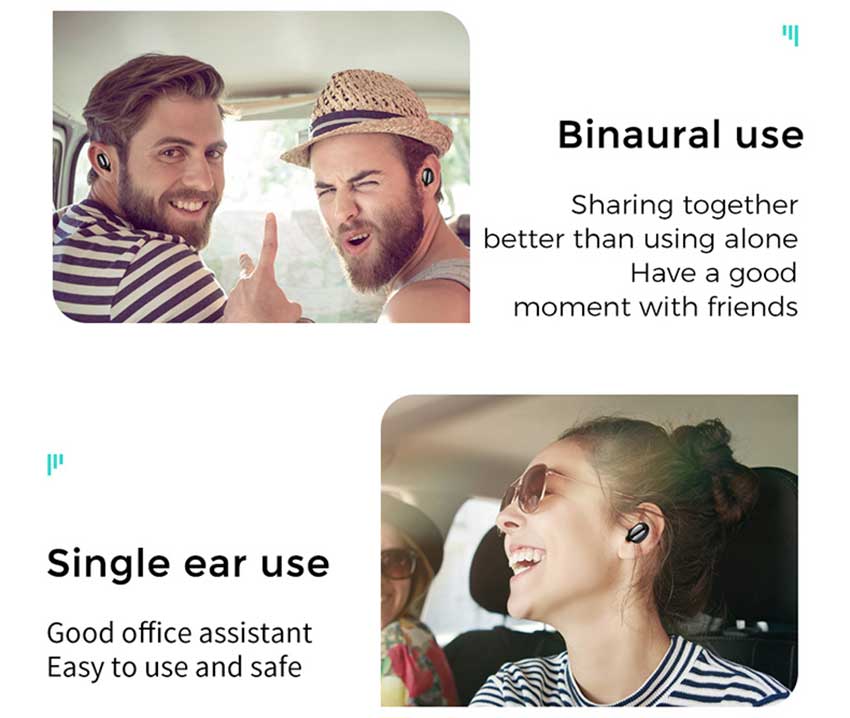 Binaural use

Sharing together better than using alone Have a good moment with friends

Single ear use

Good office assistant Easy to use and safe